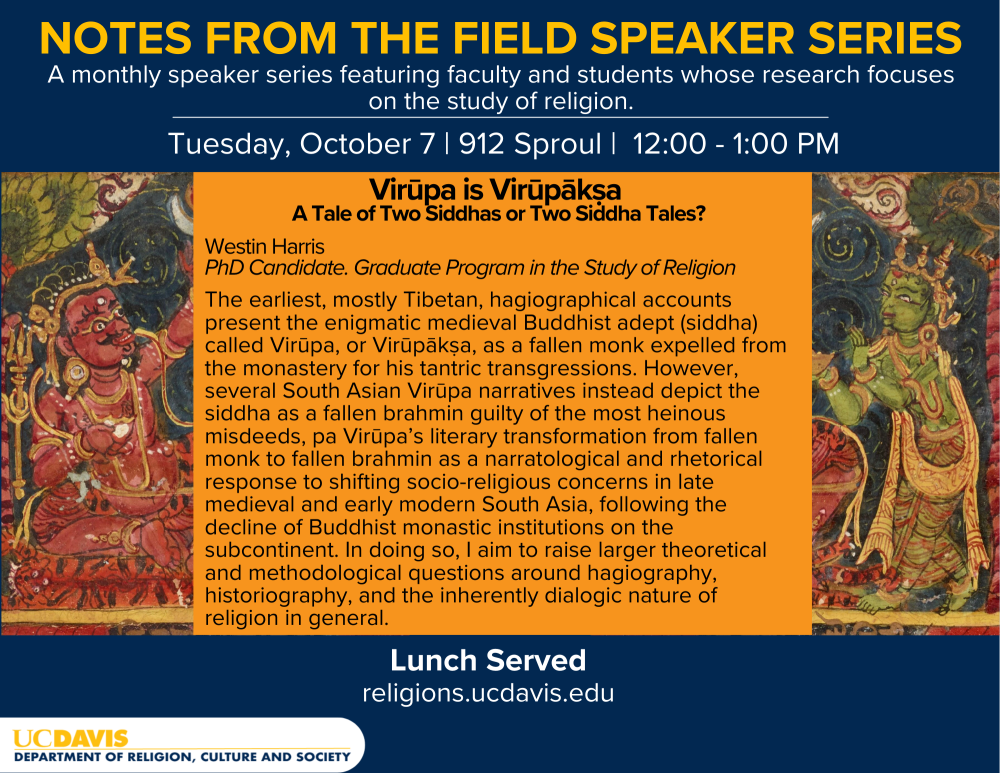 NOTES FROM THE FIELD SPEAKER SERIES

A monthly speaker series featuring faculty and students whose research focuses on the study of religion.

Tuesday, October 7 | 912 Sproul | 12:00 - 1:00 PM

Virūpa is Virūpākṣa
A Tale of Two Siddhas or Two Siddha Tales?

Westin Harris
PhD Candidate. Graduate Program in the Study of Religion

The earliest, mostly Tibetan, hagiographical accounts present the enigmatic medieval Buddhist adept (siddha) called Virūpa, or Virūpākṣa, as a fallen monk expelled from the monastery for his tantric transgressions. However, several South Asian Virūpa narratives instead depict the siddha as a fallen brahmin guilty of the most heinous misdeeds, pa Virūpa's literary transformation from fallen monk to fallen brahmin as a narratological and rhetorical response to shifting socio-religious concerns in late medieval and early modern South Asia, following the decline of Buddhist monastic institutions on the subcontinent. In doing so, I aim to raise larger theoretical and methodological questions around hagiography, historiography, and the inherently dialogic nature of religion in general.

Lunch Served
religions.ucdavis.edu

UCDAVIS
DEPARTMENT OF RELIGION, CULTURE AND SOCIETY